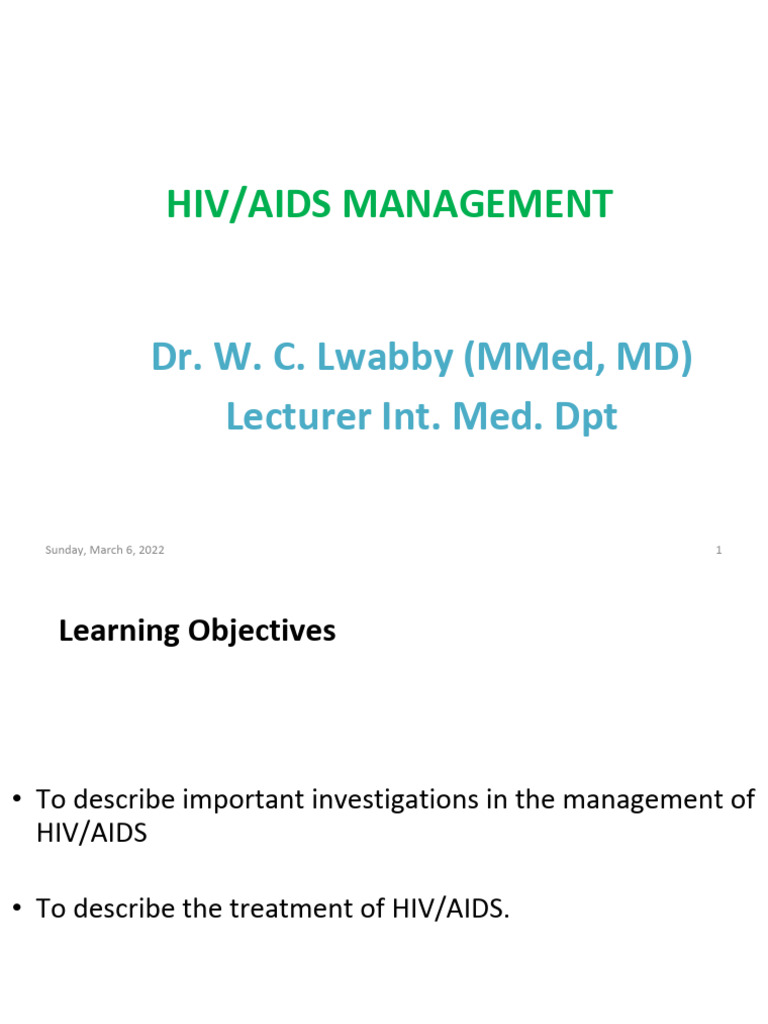 HIV/AIDS MANAGEMENT

Dr. W. C. Lwabby (MMed, MD)
Lecturer Int. Med. Dpt

Sunday, March 6, 2022

1

Learning Objectives

• To describe important investigations in the management of HIV/AIDS

• To describe the treatment of HIV/AIDS.